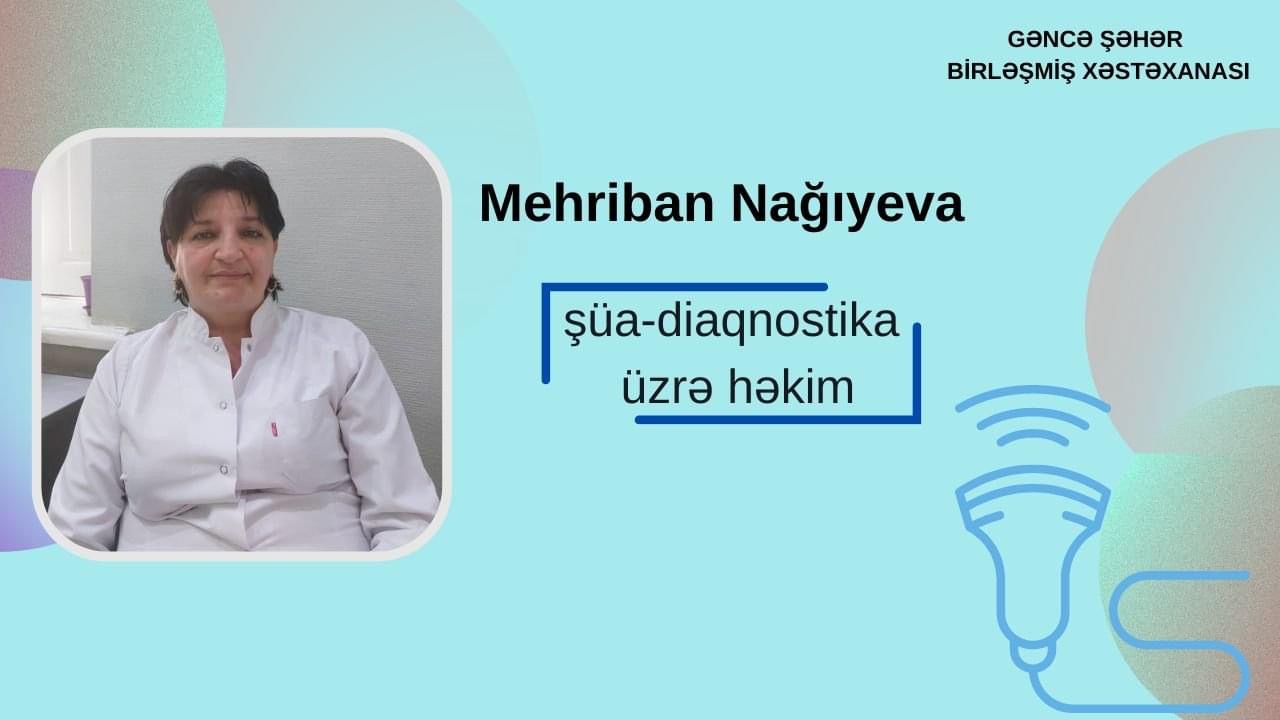 GƏNCƏ ŞƏHƏR
BİRLƏŞMİŞ XƏSTƏXANASI

Mehriban Nağıyeva

şüa-diaqnostika
üzrə həkim